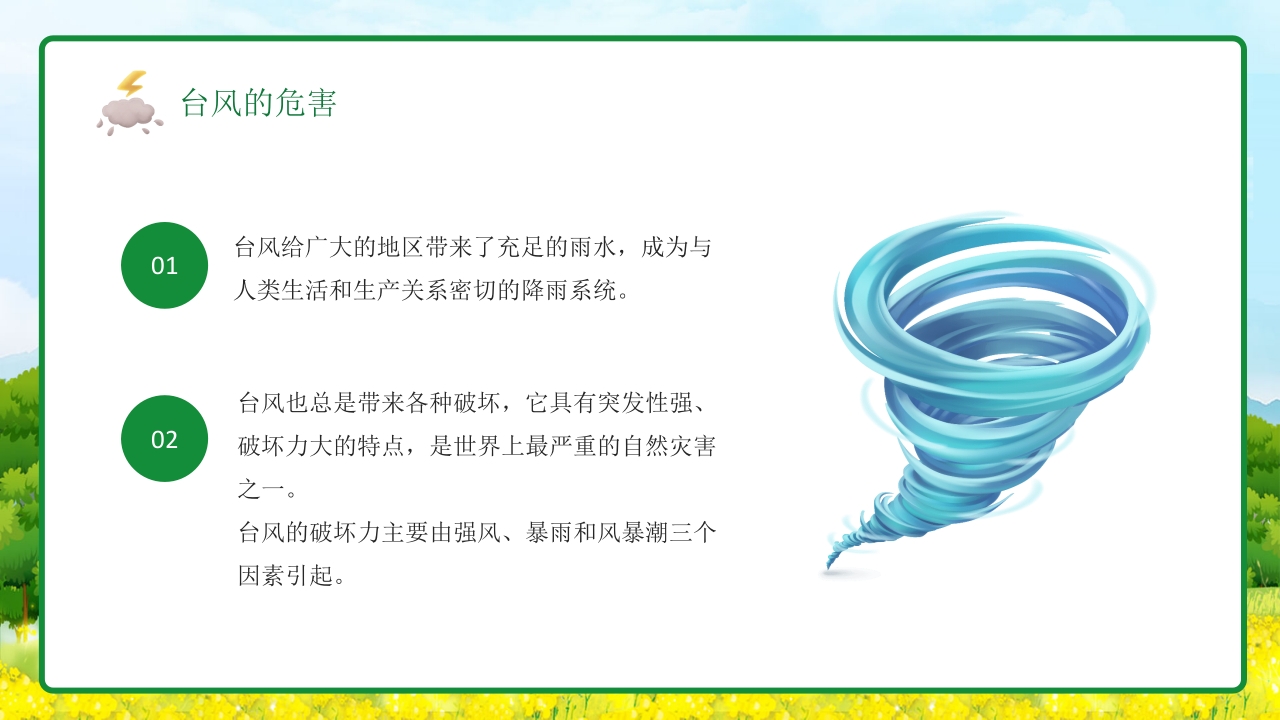 台风的危害

01

台风给广大的地区带来了充足的雨水，成为与人类生活和生产关系密切的降雨系统。

02

台风也总是带来各种破坏，它具有突发性强、破坏力大的特点，是世界上最严重的自然灾害之一。
台风的破坏力主要由强风、暴雨和风暴潮三个因素引起。